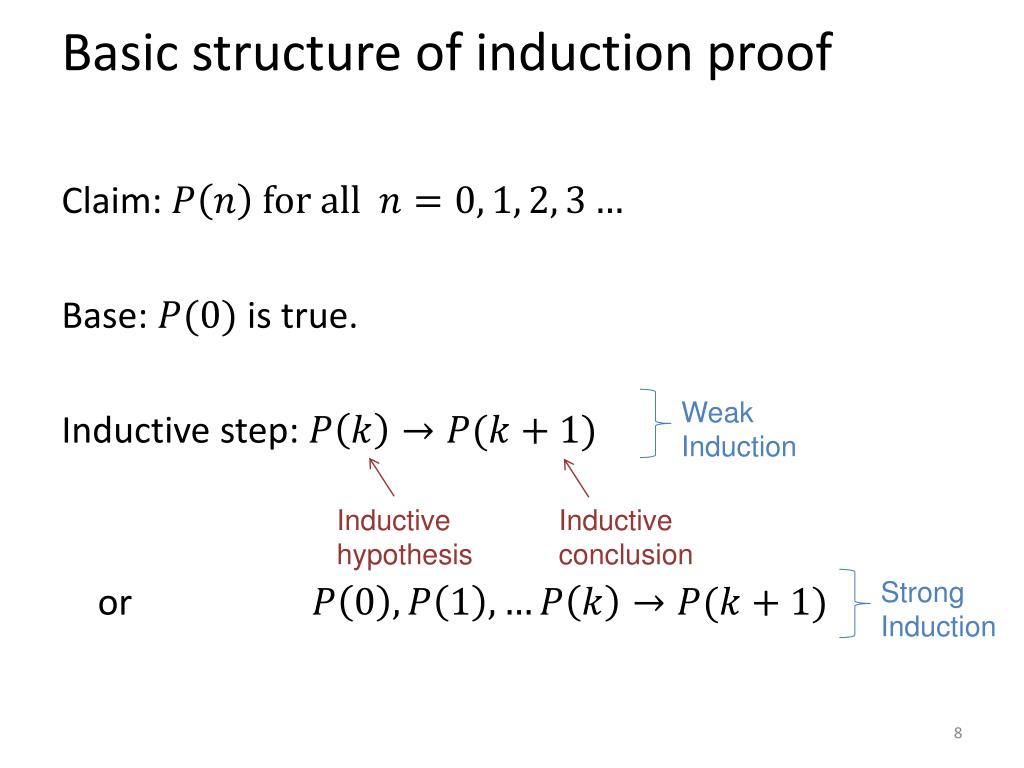 Basic structure of induction proof

Claim: $P(n)$ for all $n = 0, 1, 2, 3 \ldots$

Base: $P(0)$ is true.

Inductive step: $P(k) \rightarrow P(k+1)$

Weak Induction

Inductive hypothesis

Inductive conclusion

or $P(0), P(1), \ldots P(k) \rightarrow P(k+1)$

Strong Induction

8